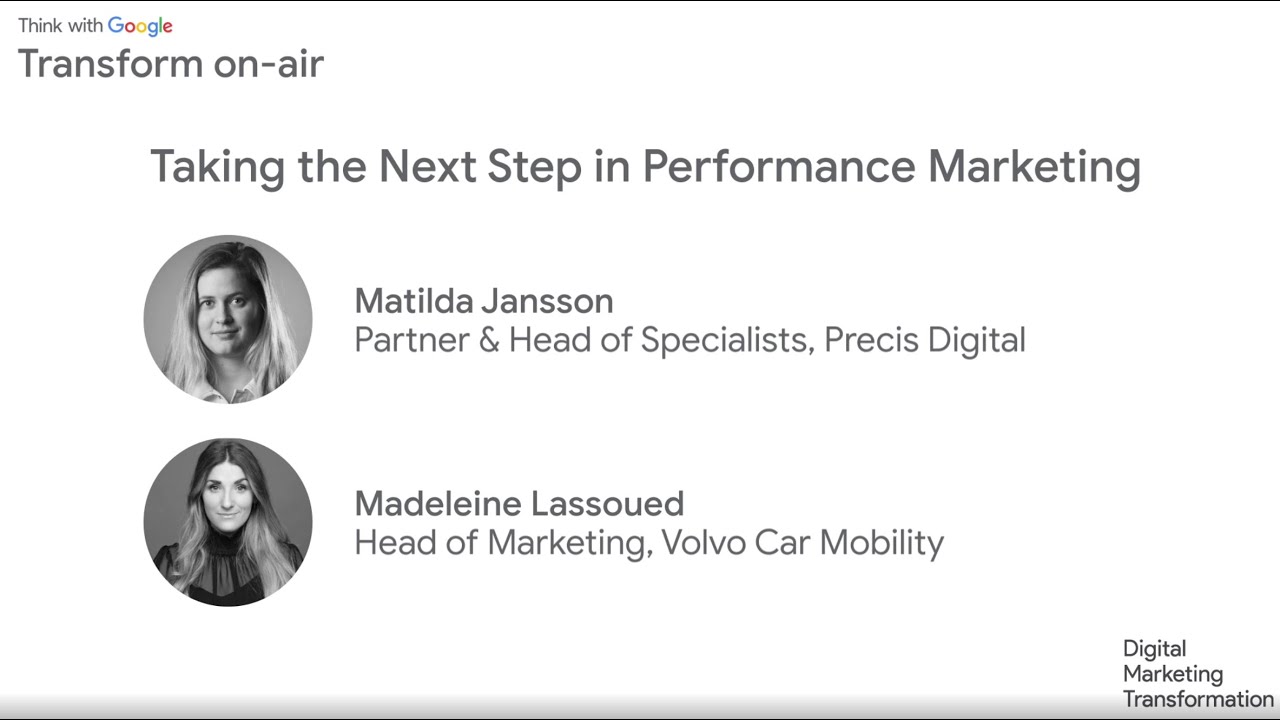 Think with Google
Transform on-air

Taking the Next Step in Performance Marketing

Matilda Jansson
Partner & Head of Specialists, Precis Digital

Madeleine Lassoued
Head of Marketing, Volvo Car Mobility

Digital
Marketing
Transformation